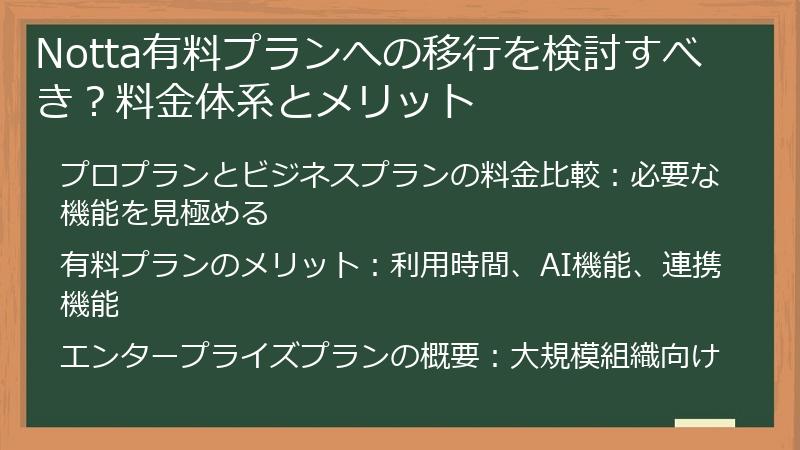 Notta有料プランへの移行を検討すべき？料金体系とメリット

プロプランとビジネスプランの料金比較：必要な機能を見極める

有料プランのメリット：利用時間、AI機能、連携機能

エンタープライズプランの概要：大規模組織向け